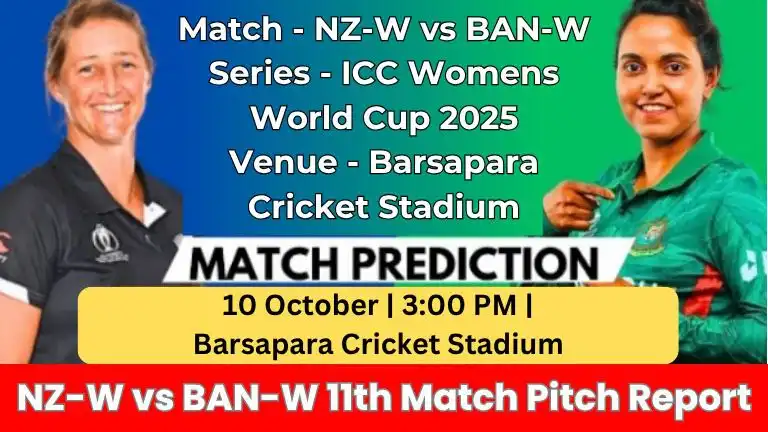 Match - NZ-W vs BAN-W
Series - ICC Womens World Cup 2025
Venue - Barsapara Cricket Stadium

MATCH PREDICTION

10 October | 3:00 PM | Barsapara Cricket Stadium

NZ-W vs BAN-W 11th Match Pitch Report